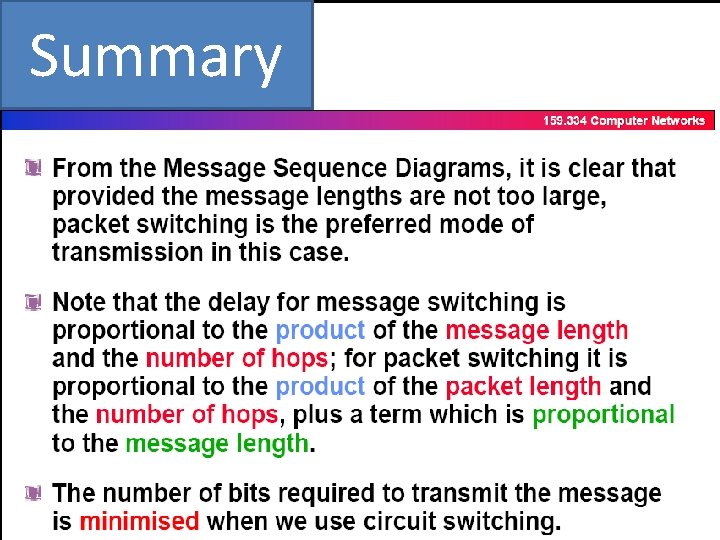 Summary

159.334 Computer Networks

From the Message Sequence Diagrams, it is clear that provided the message lengths are not too large, packet switching is the preferred mode of transmission in this case.

Note that the delay for message switching is proportional to the product of the message length and the number of hops; for packet switching it is proportional to the product of the packet length and the number of hops, plus a term which is proportional to the message length.

The number of bits required to transmit the message is minimised when we use circuit switching.